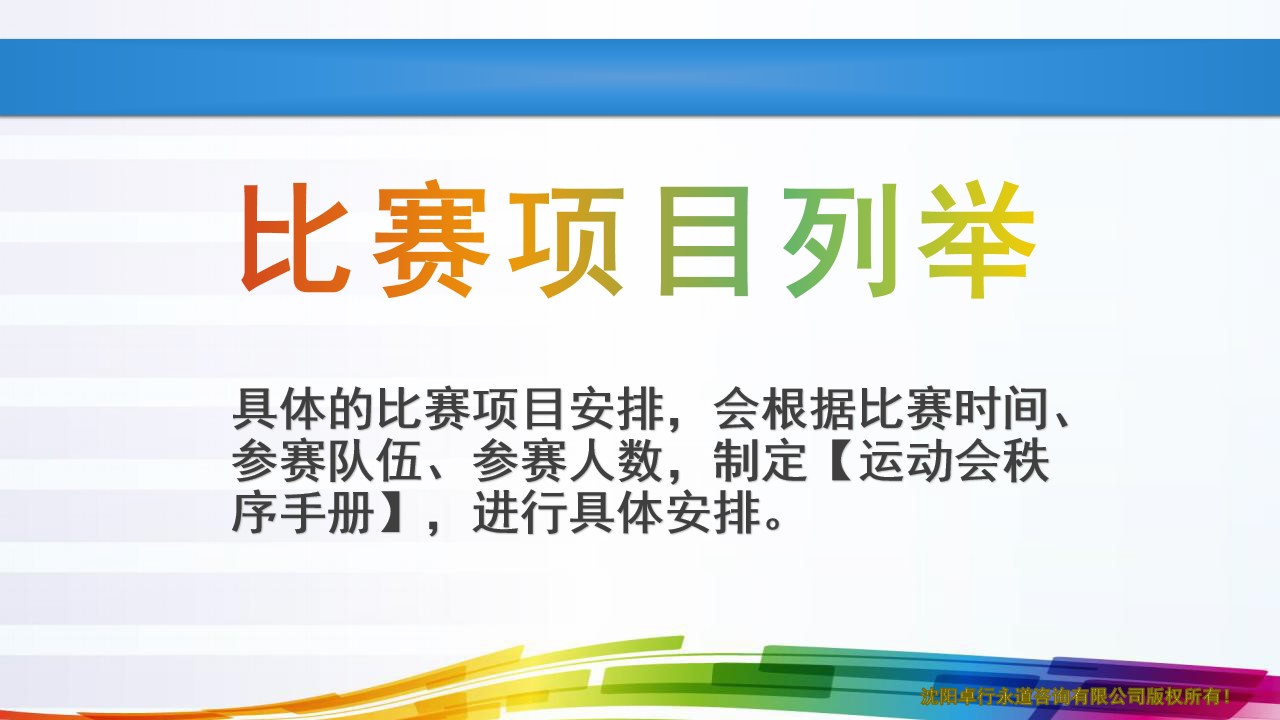 比赛项目列举

具体的比赛项目安排，会根据比赛时间、参赛队伍、参赛人数，制定【运动会秩序手册】，进行具体安排。

沈阳卓行永道咨询有限公司版权所有！